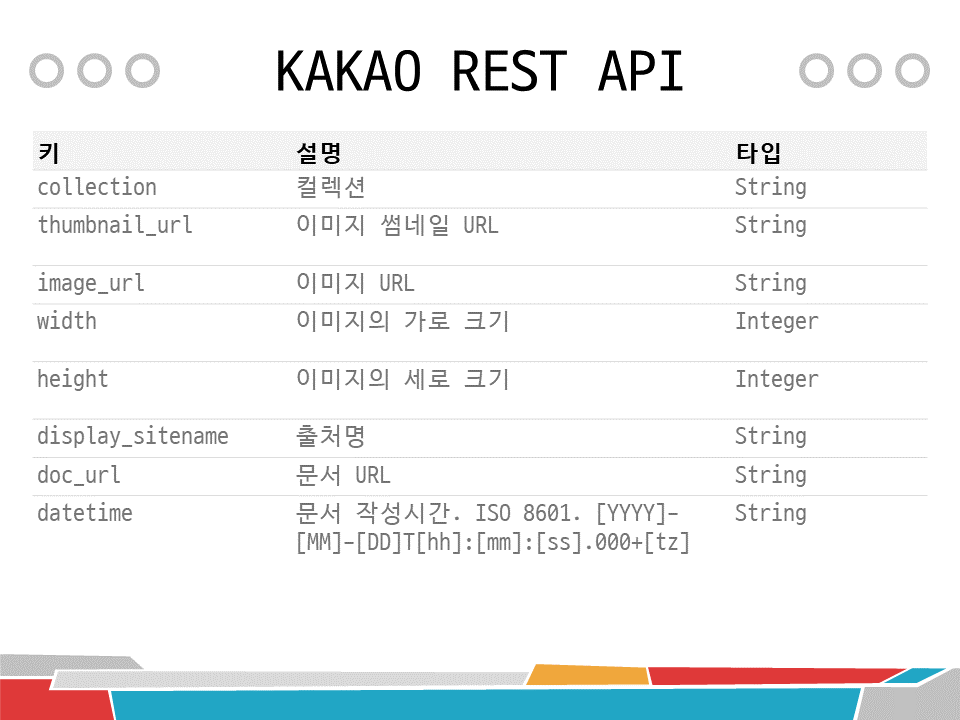 KAKAO REST API

| 키 | 설명 | 타입 |
|---|---|---|
| collection | 컬렉션 | String |
| thumbnail_url | 이미지 썸네일 URL | String |
| image_url | 이미지 URL | String |
| width | 이미지의 가로 크기 | Integer |
| height | 이미지의 세로 크기 | Integer |
| display_sitename | 출처명 | String |
| doc_url | 문서 URL | String |
| datetime | 문서 작성시간. ISO 8601. [YYYY]-[MM]-[DD]T[hh]:[mm]:[ss].000+[tz] | String |